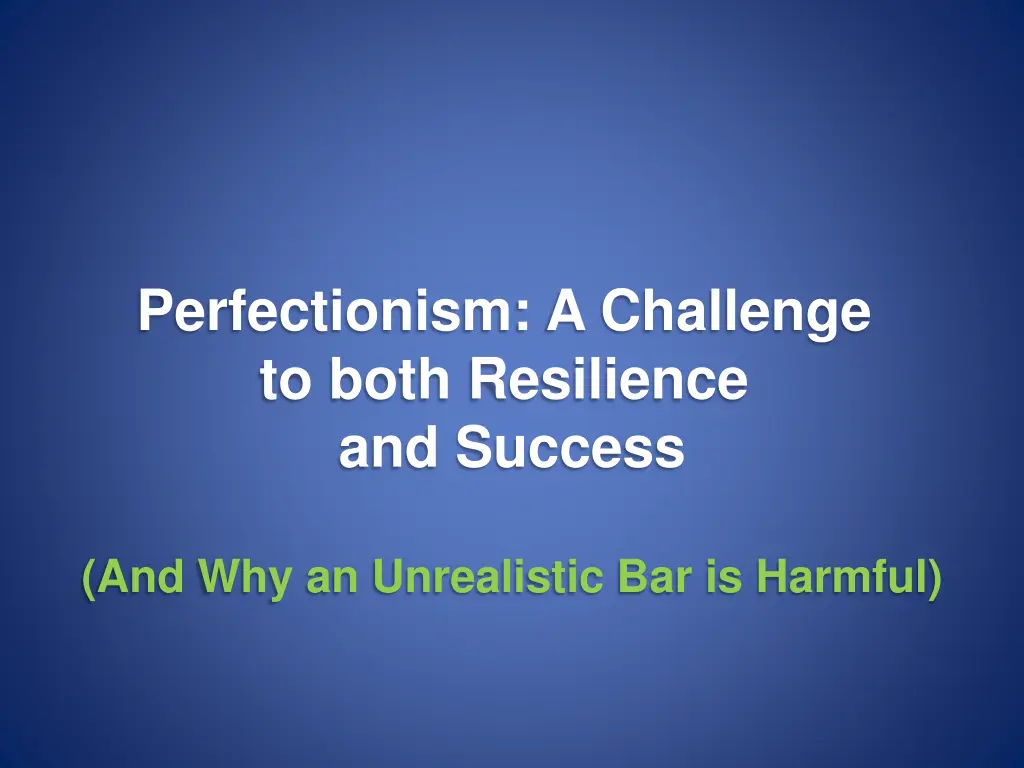 Perfectionism: A Challenge to both Resilience and Success

(And Why an Unrealistic Bar is Harmful)